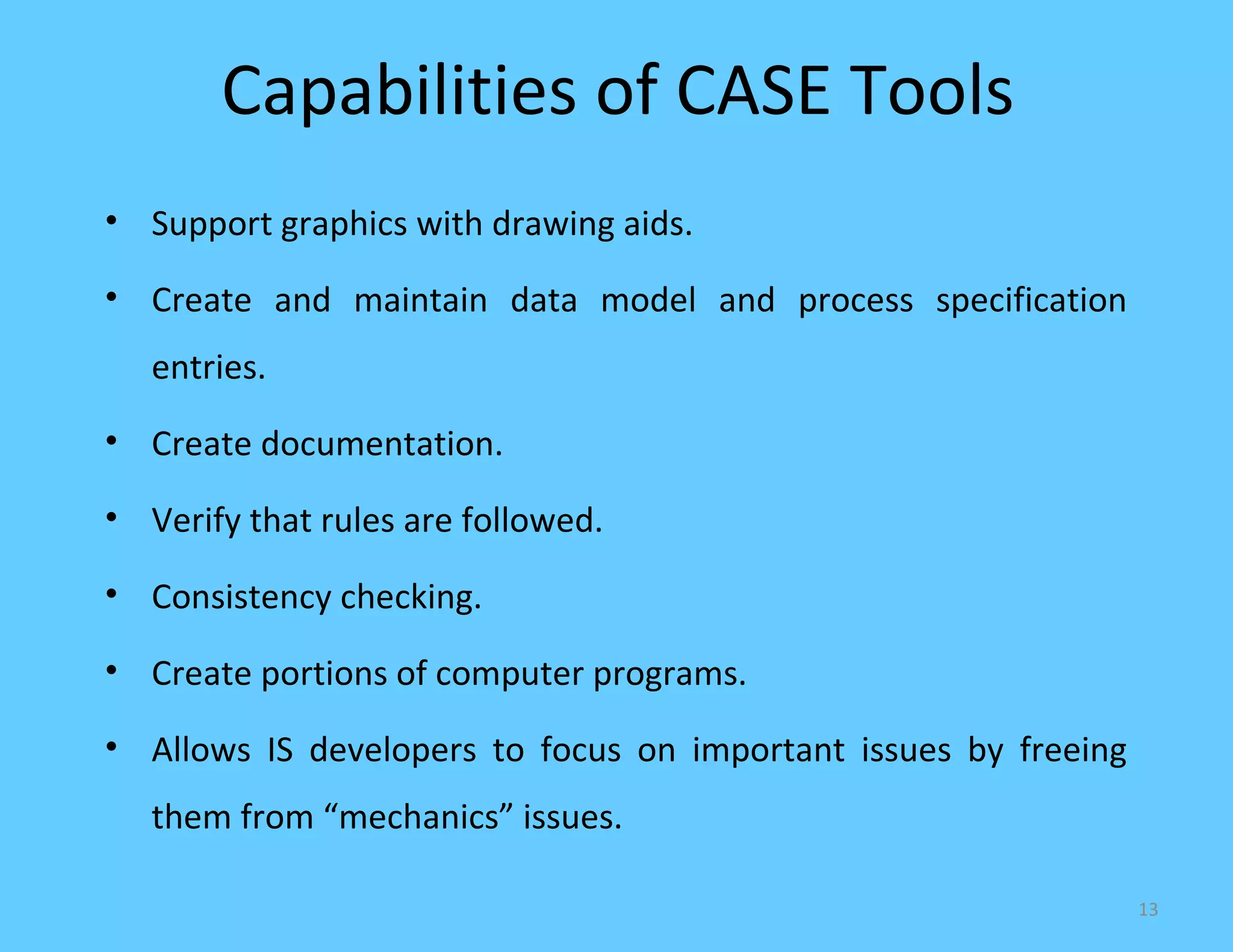 Capabilities of CASE Tools

• Support graphics with drawing aids.

• Create and maintain data model and process specification entries.

• Create documentation.

• Verify that rules are followed.

• Consistency checking.

• Create portions of computer programs.

• Allows IS developers to focus on important issues by freeing them from “mechanics” issues.

13